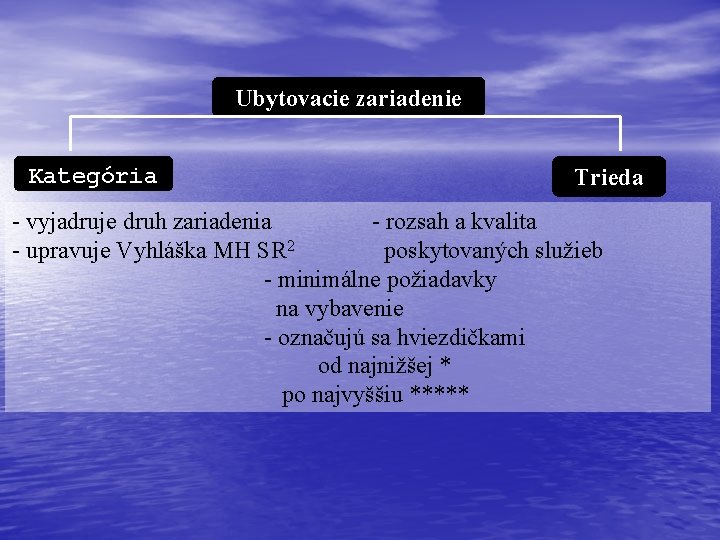 Ubytovacie zariadenie

Kategória

Trieda

- vyjadruje druh zariadenia
- upravuje Vyhláška MH SR$^2$

- rozsah a kvalita poskytovaných služieb
- minimálne požiadavky na vybavenie
- označujú sa hviezdičkami od najnižšej * po najvyššiu *****